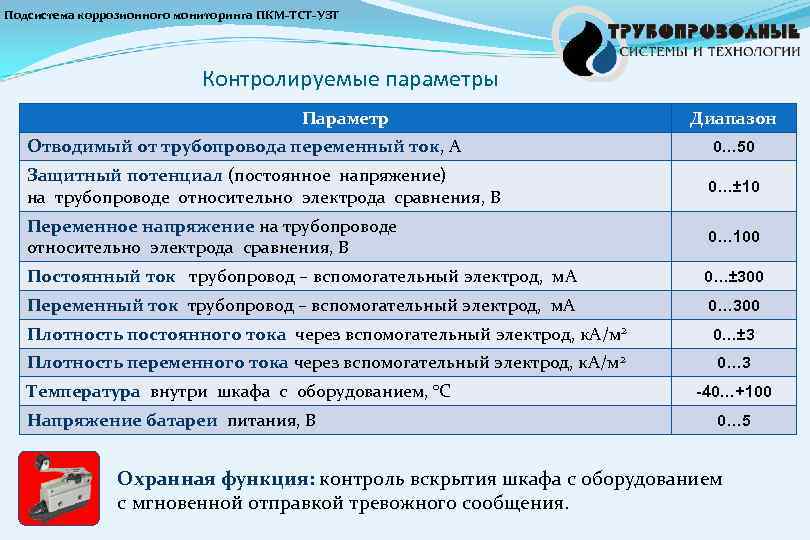 Подсистема коррозионного мониторинга ПКМ-ТСТ-УЗГ

ТРУБОПРОВОДНЫЕ СИСТЕМЫ И ТЕХНОЛОГИИ

Контролируемые параметры

| Параметр | Диапазон |
|---|---|
| Отводимый от трубопровода переменный ток, А | 0...50 |
| Защитный потенциал (постоянное напряжение) на трубопроводе относительно электрода сравнения, В | 0...±10 |
| Переменное напряжение на трубопроводе относительно электрода сравнения, В | 0...100 |
| Постоянный ток трубопровод – вспомогательный электрод, мА | 0...±300 |
| Переменный ток трубопровод – вспомогательный электрод, мА | 0...300 |
| Плотность постоянного тока через вспомогательный электрод, кА/м² | 0...±3 |
| Плотность переменного тока через вспомогательный электрод, кА/м² | 0...3 |
| Температура внутри шкафа с оборудованием, °С | -40...+100 |
| Напряжение батареи питания, В | 0...5 |

Охранная функция: контроль вскрытия шкафа с оборудованием с мгновенной отправкой тревожного сообщения.